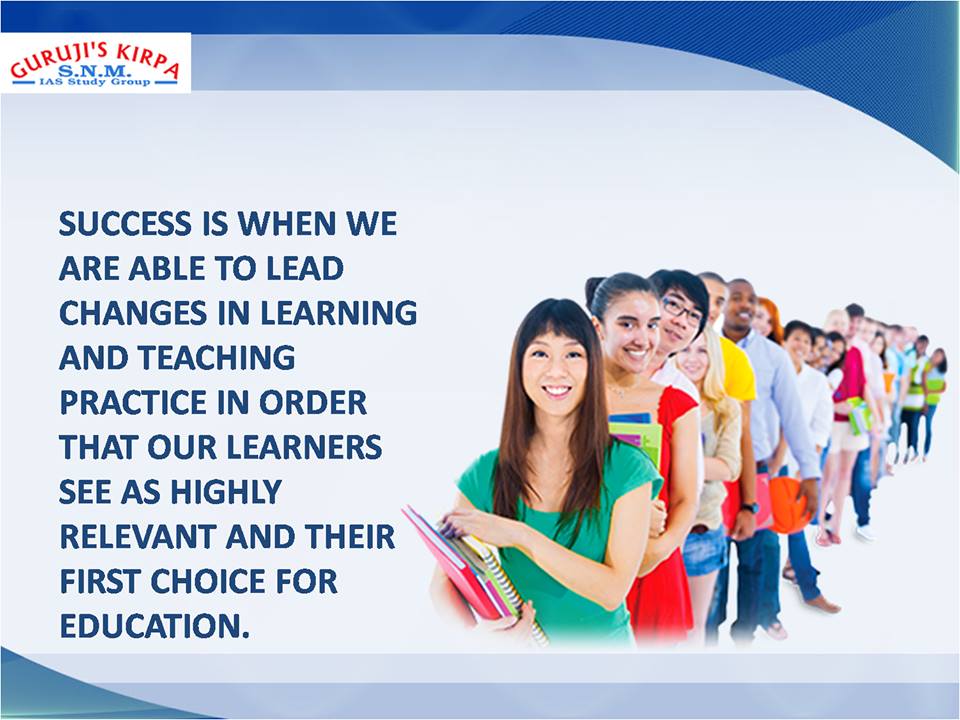 GURUJI'S KIRPA
S.N.M.
IAS Study Group

SUCCESS IS WHEN WE ARE ABLE TO LEAD CHANGES IN LEARNING AND TEACHING PRACTICE IN ORDER THAT OUR LEARNERS SEE AS HIGHLY RELEVANT AND THEIR FIRST CHOICE FOR EDUCATION.